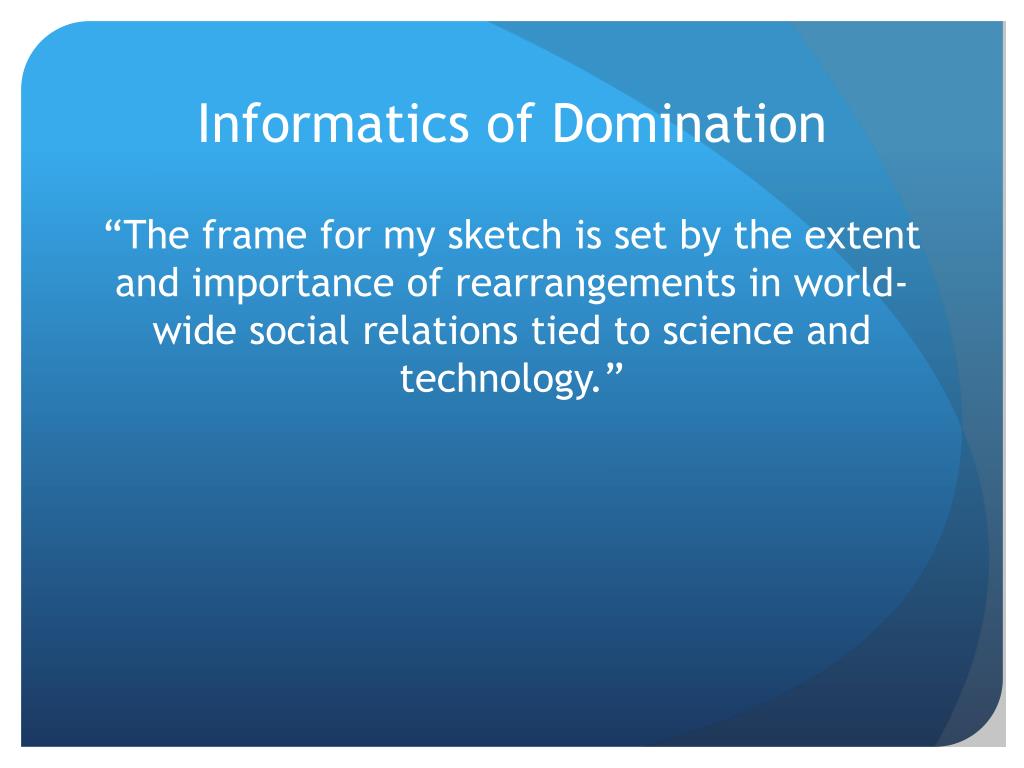 Informatics of Domination

“The frame for my sketch is set by the extent and importance of rearrangements in world-wide social relations tied to science and technology.”